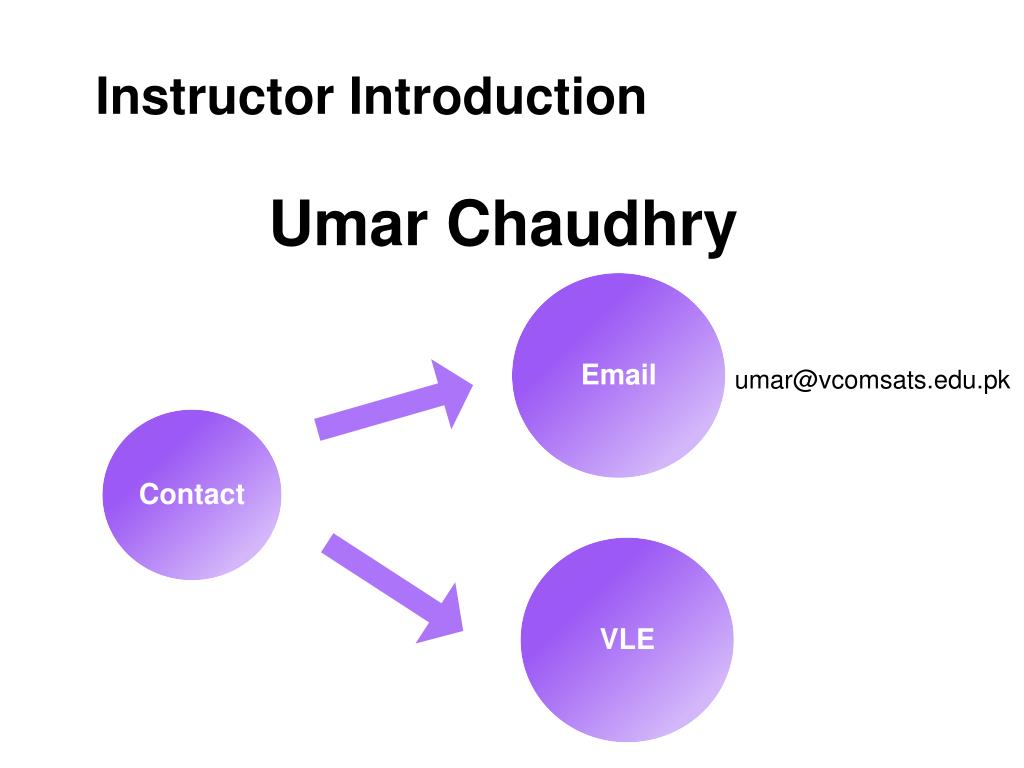 Instructor Introduction

Umar Chaudhry

Contact

Email

umar@vcomsats.edu.pk

VLE